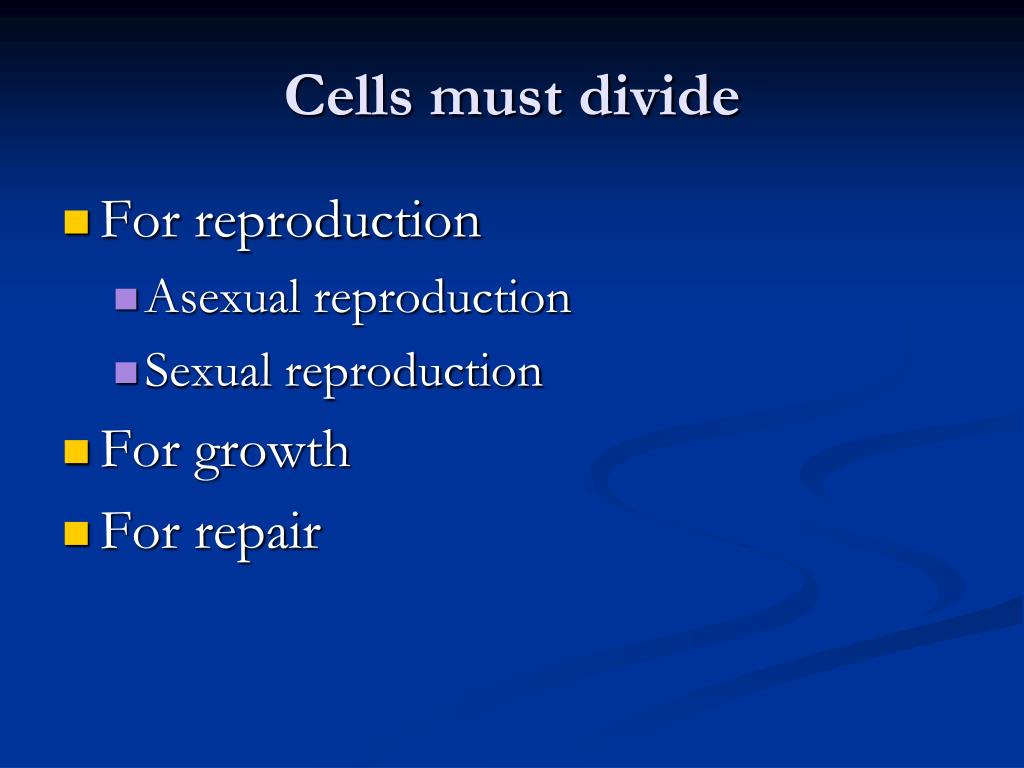 Cells must divide

For reproduction
Asexual reproduction
Sexual reproduction
For growth
For repair